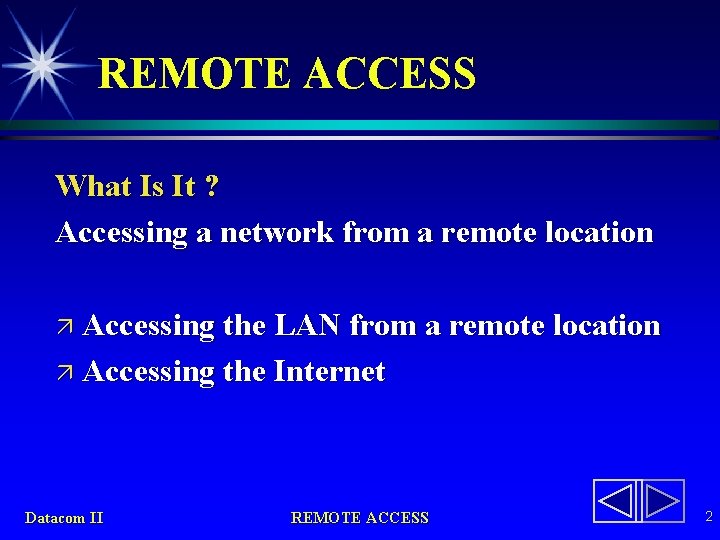 REMOTE ACCESS

What Is It ?

Accessing a network from a remote location

↗ Accessing the LAN from a remote location
↗ Accessing the Internet

Datacom II REMOTE ACCESS 2